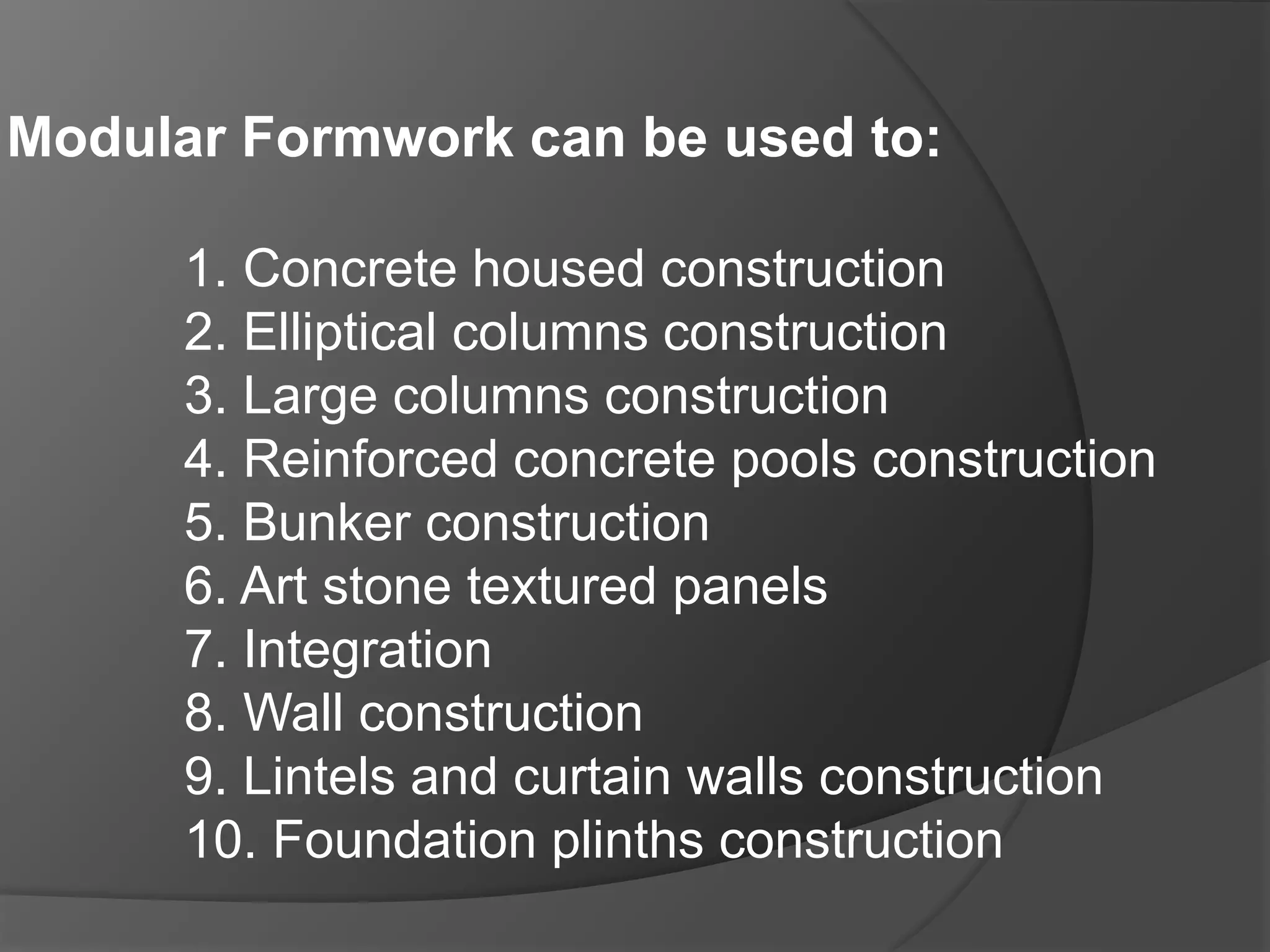 Modular Formwork can be used to:

1. Concrete housed construction
2. Elliptical columns construction
3. Large columns construction
4. Reinforced concrete pools construction
5. Bunker construction
6. Art stone textured panels
7. Integration
8. Wall construction
9. Lintels and curtain walls construction
10. Foundation plinths construction